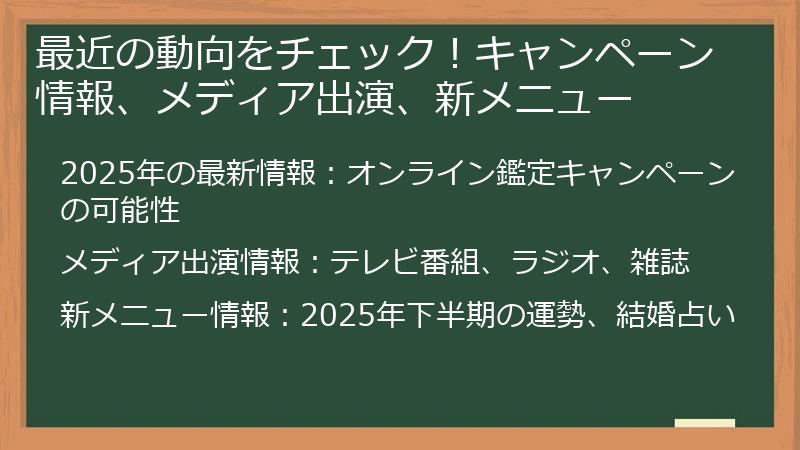 最近の動向をチェック！キャンペーン情報、メディア出演、新メニュー

2025年の最新情報：オンライン鑑定キャンペーンの可能性

メディア出演情報：テレビ番組、ラジオ、雑誌

新メニュー情報：2025年下半期の運勢、結婚占い